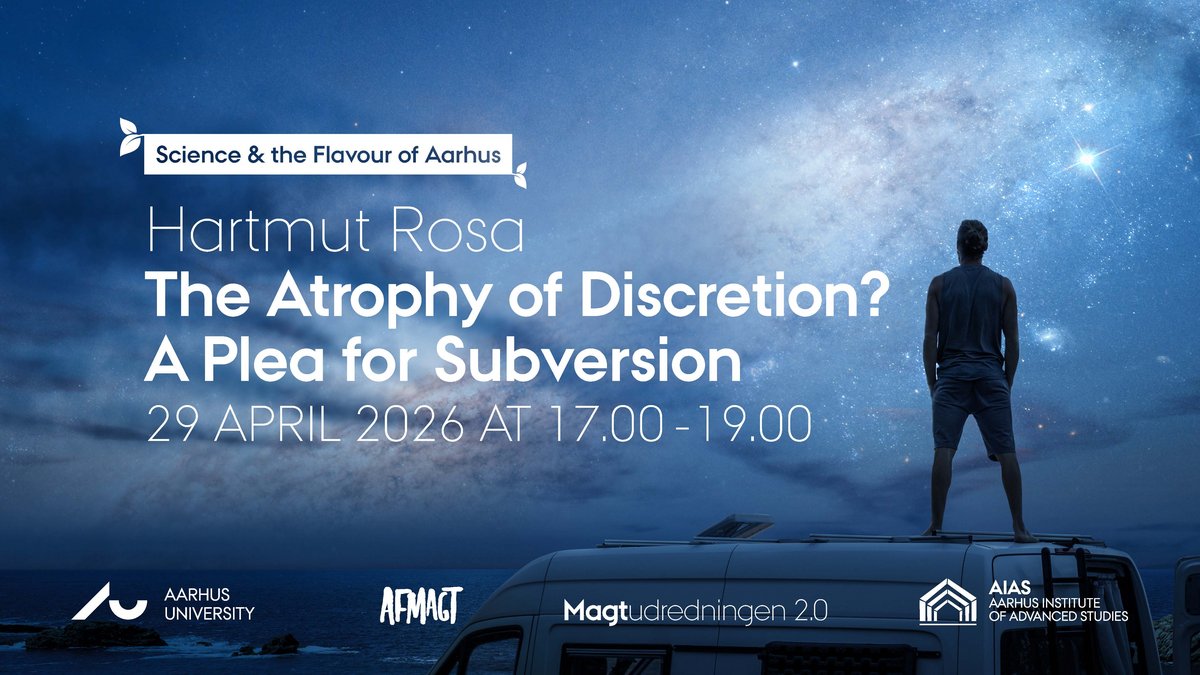 Science & the Flavour of Aarhus

Hartmut Rosa
The Atrophy of Discretion? A Plea for Subversion
29 APRIL 2026 AT 17.00 - 19.00

AARHUS UNIVERSITY

AFMAGT

Magtudredningen 2.0

AIAS AARHUS INSTITUTE OF ADVANCED STUDIES